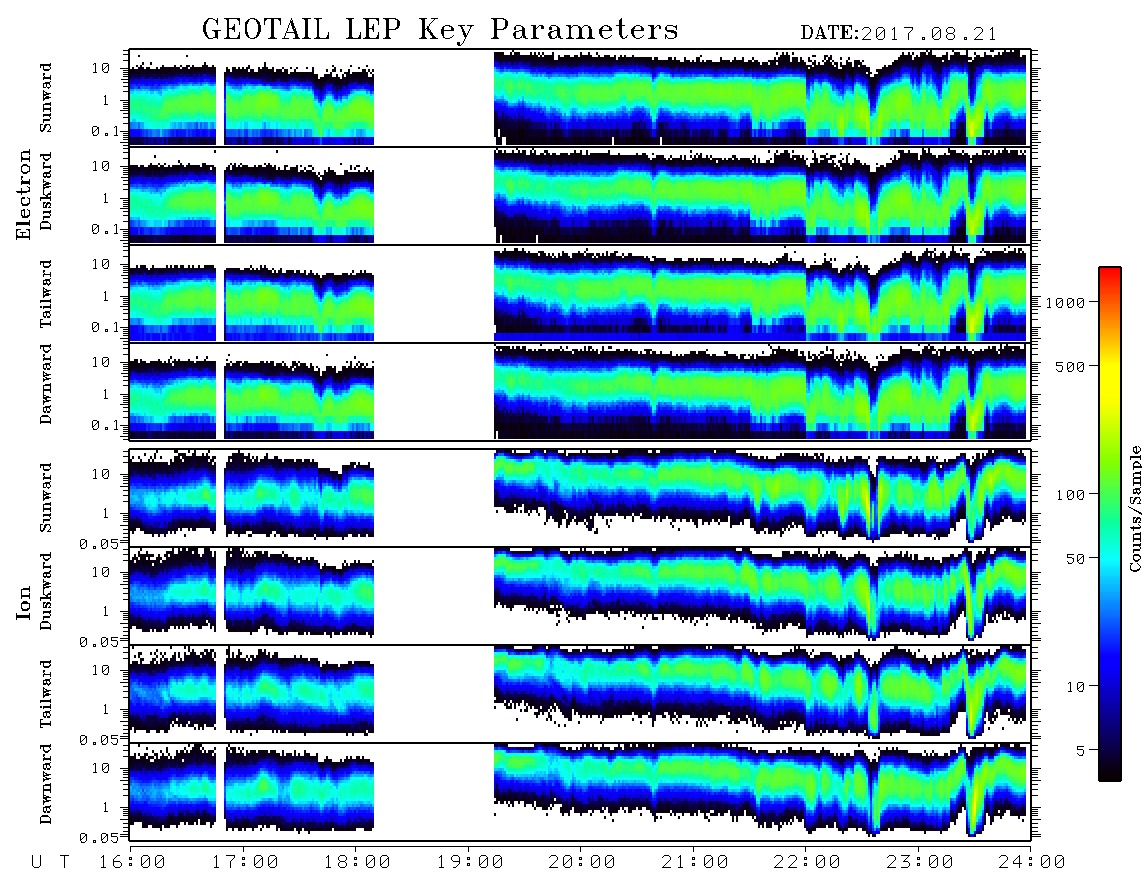 GEOTAIL LEP Key Parameters
DATE:2017.08.21

Electron
Sunward
10
1
0.1
Duskward
10
1
0.1
Tailward
10
1
0.1
Dawnward
10
1
0.1

Ion
Sunward
10
1
0.05
Duskward
10
1
0.05
Tailward
10
1
0.05
Dawnward
10
1
0.05

U T 16:00 17:00 18:00 19:00 20:00 21:00 22:00 23:00 24:00

1000
500
100
50
10
5
Counts/Sample